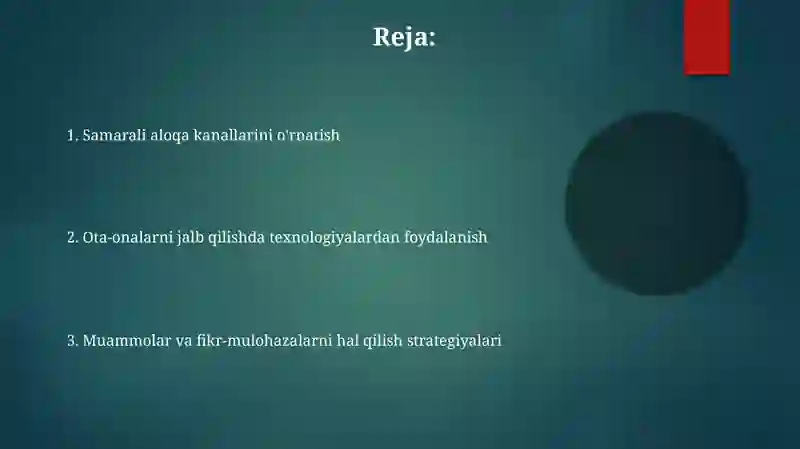 Reja:

1. Samarali aloqa kanallarini o'rnatish

2. Ota-onalarni jalb qilishda texnologiyalardan foydalanish

3. Muammolar va fikr-mulohazalarni hal qilish strategiyalari